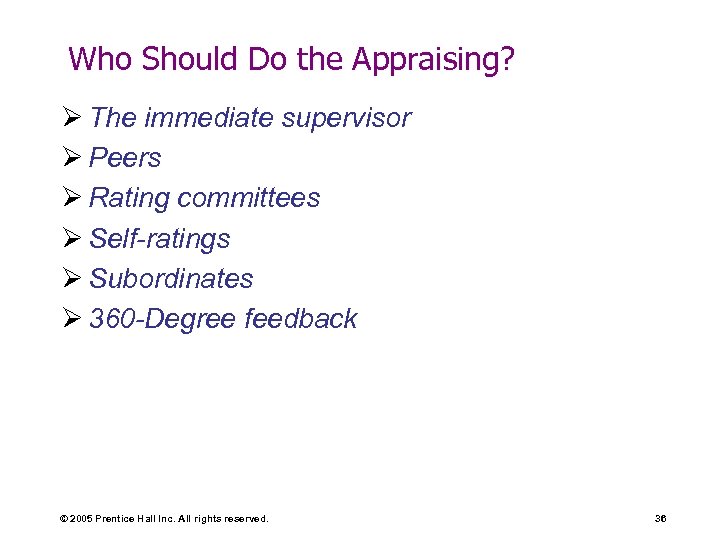 Who Should Do the Appraising?

➢ The immediate supervisor
➢ Peers
➢ Rating committees
➢ Self-ratings
➢ Subordinates
➢ 360-Degree feedback

© 2005 Prentice Hall Inc. All rights reserved.

36